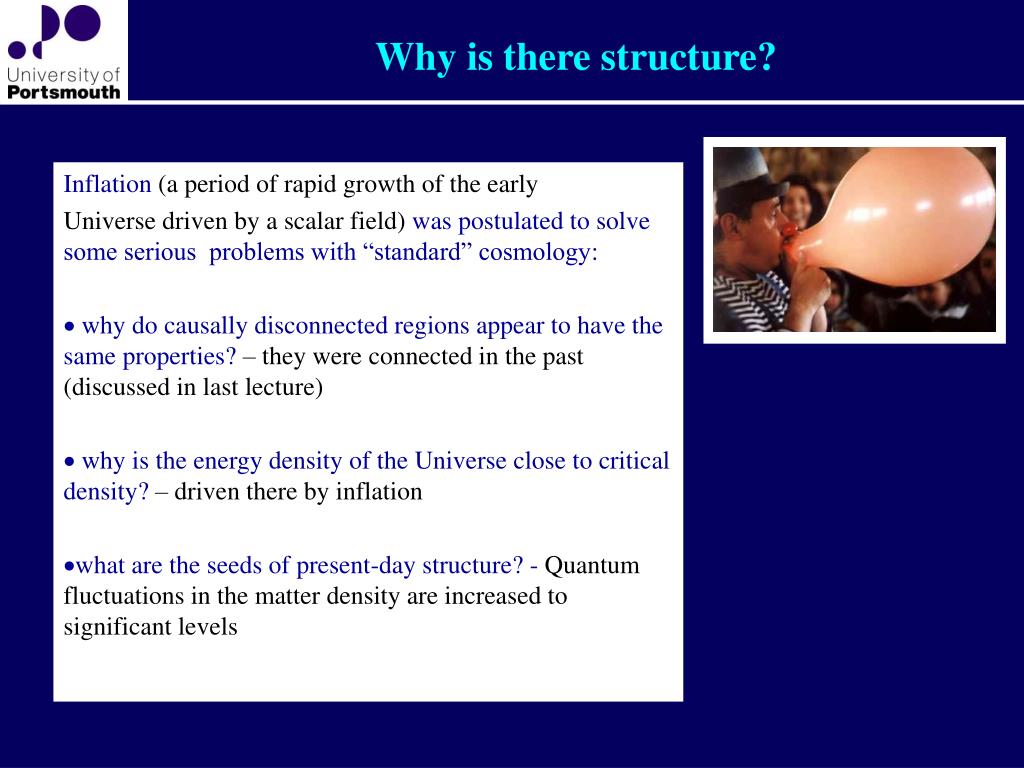 University of Portsmouth

Why is there structure?

Inflation (a period of rapid growth of the early Universe driven by a scalar field) was postulated to solve some serious problems with “standard” cosmology:

• why do causally disconnected regions appear to have the same properties? – they were connected in the past (discussed in last lecture)

• why is the energy density of the Universe close to critical density? – driven there by inflation

•what are the seeds of present-day structure? - Quantum fluctuations in the matter density are increased to significant levels